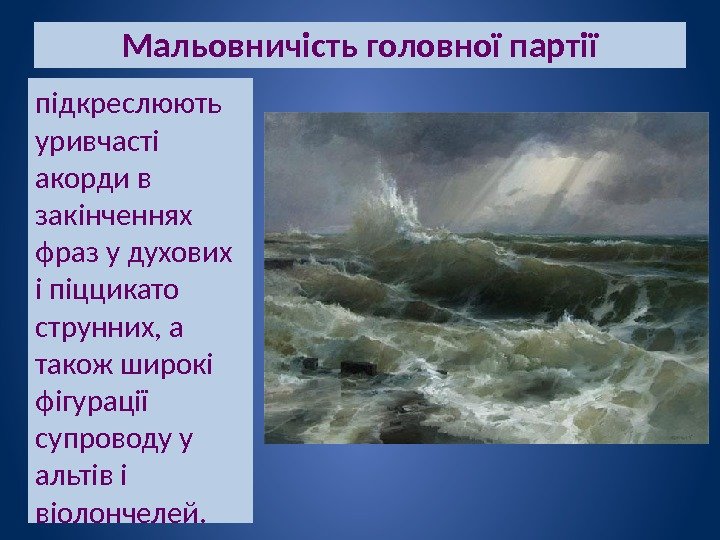 Мальовничість головної партії

підкреслюють уривчасті акорди в закінченнях фраз у духових і піццикато струнних, а також широкі фігурації супроводу у альтів і віолончелей.